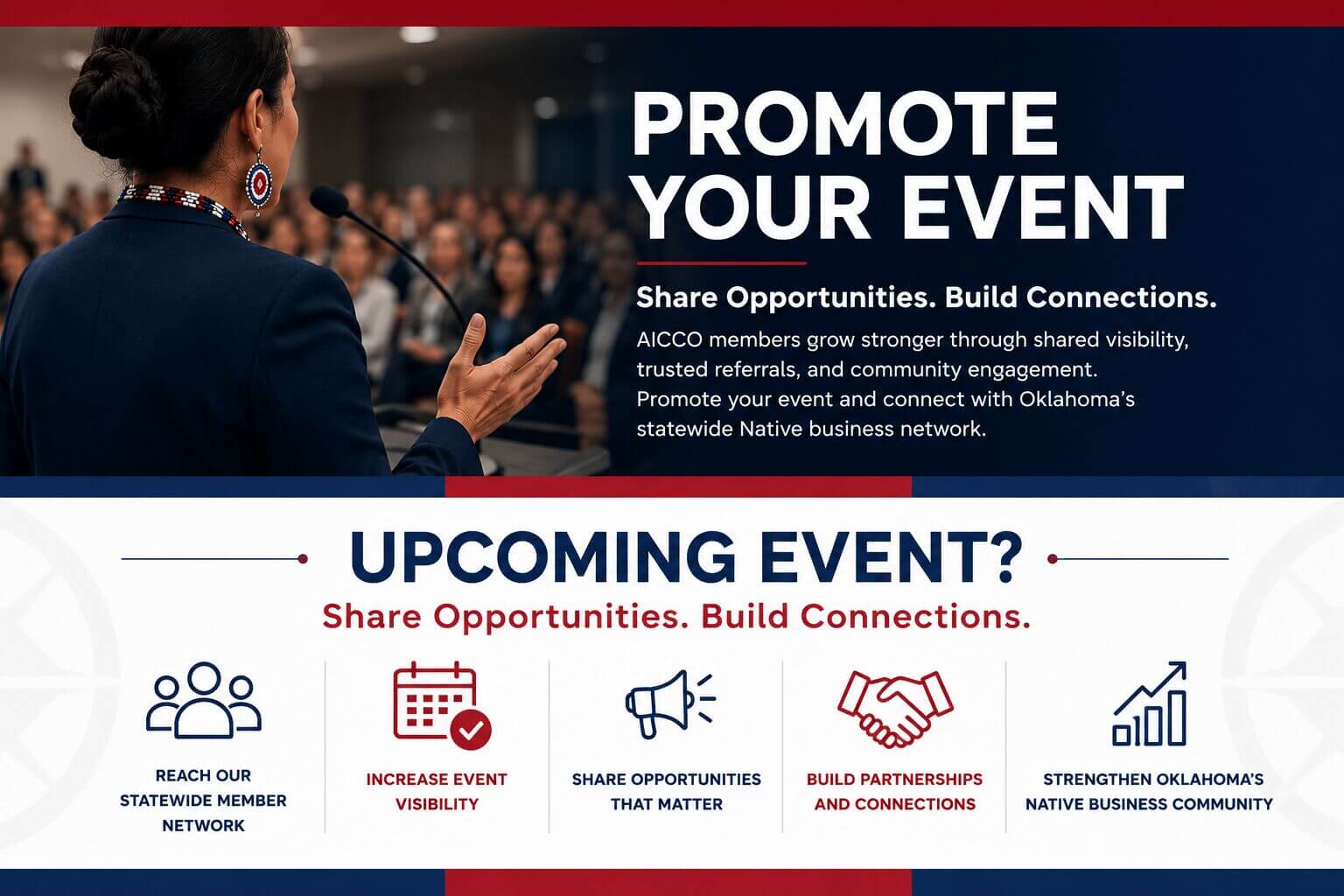 PROMOTE YOUR EVENT

Share Opportunities. Build Connections.

AICCO members grow stronger through shared visibility, trusted referrals, and community engagement. Promote your event and connect with Oklahoma's statewide Native business network.

UPCOMING EVENT?

Share Opportunities. Build Connections.

REACH OUR STATEWIDE MEMBER NETWORK

INCREASE EVENT VISIBILITY

SHARE OPPORTUNITIES THAT MATTER

BUILD PARTNERSHIPS AND CONNECTIONS

STRENGTHEN OKLAHOMA'S NATIVE BUSINESS COMMUNITY